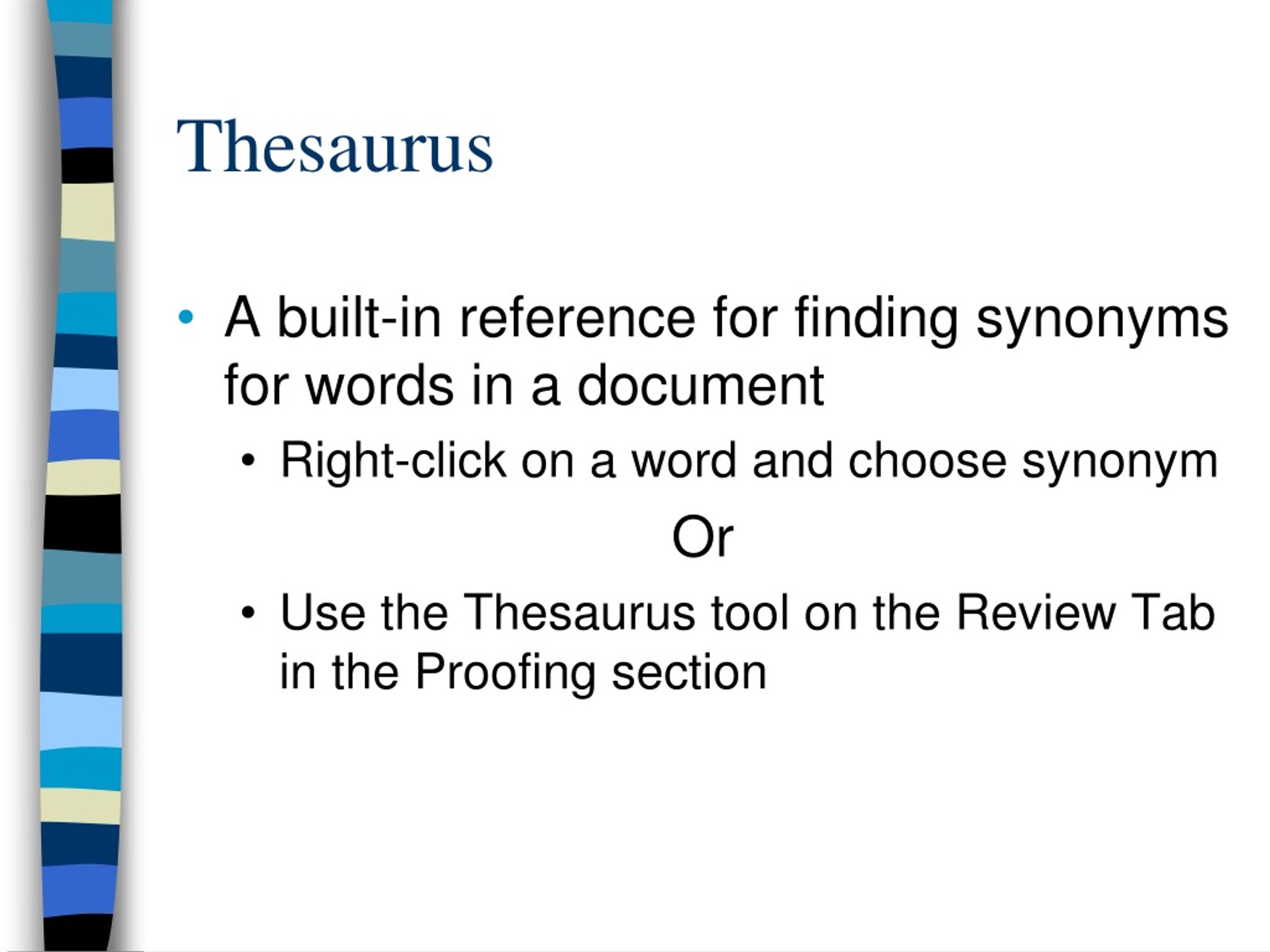 Thesaurus

• A built-in reference for finding synonyms for words in a document
  • Right-click on a word and choose synonym

Or

  • Use the Thesaurus tool on the Review Tab in the Proofing section